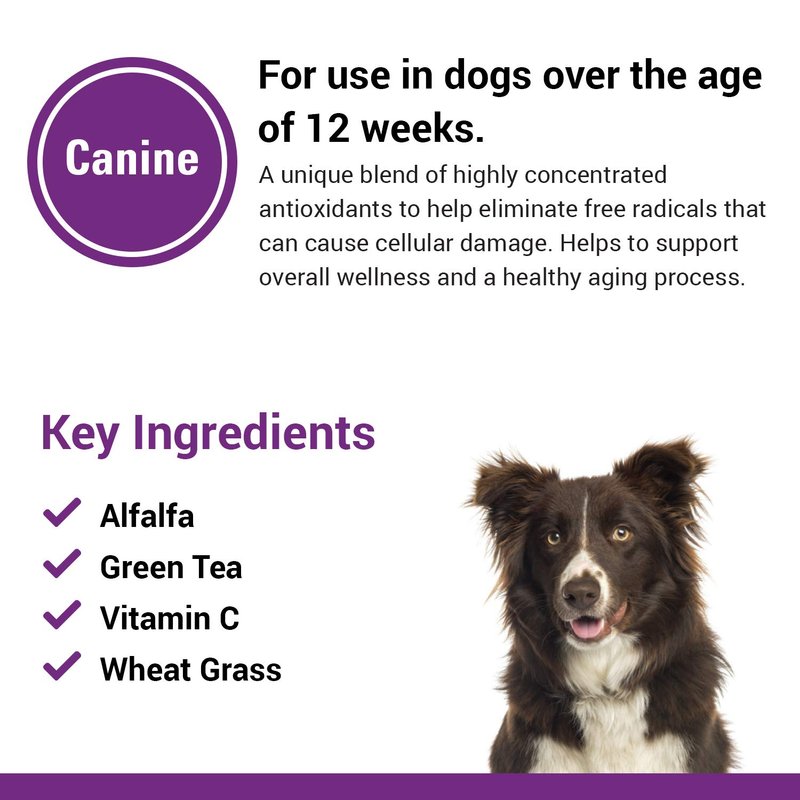 Canine

For use in dogs over the age of 12 weeks.

A unique blend of highly concentrated antioxidants to help eliminate free radicals that can cause cellular damage. Helps to support overall wellness and a healthy aging process.

Key Ingredients

Alfalfa
Green Tea
Vitamin C
Wheat Grass